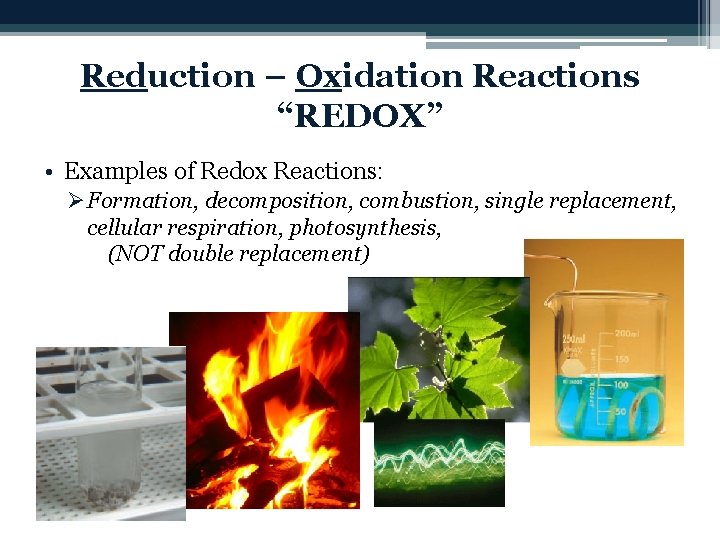 Reduction – Oxidation Reactions
“REDOX”

• Examples of Redox Reactions:
➢ Formation, decomposition, combustion, single replacement, cellular respiration, photosynthesis, (NOT double replacement)

250ml
200ml
150
100
50